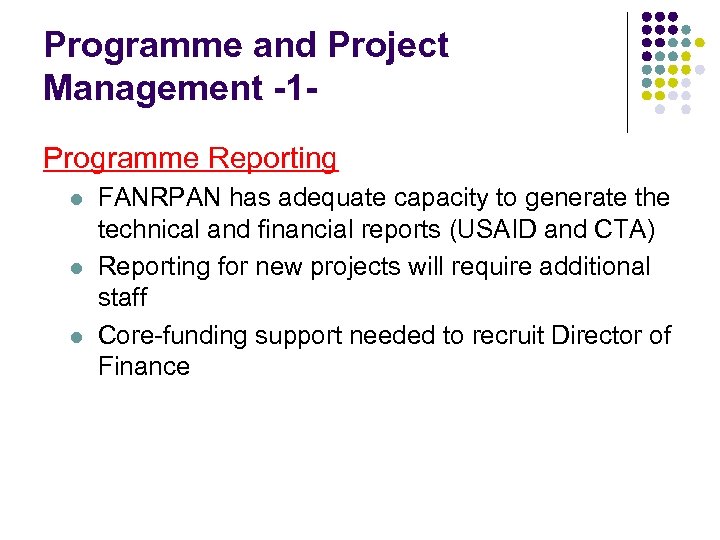 Programme and Project Management -1-

Programme Reporting

- FANRPAN has adequate capacity to generate the technical and financial reports (USAID and CTA)
- Reporting for new projects will require additional staff
- Core-funding support needed to recruit Director of Finance